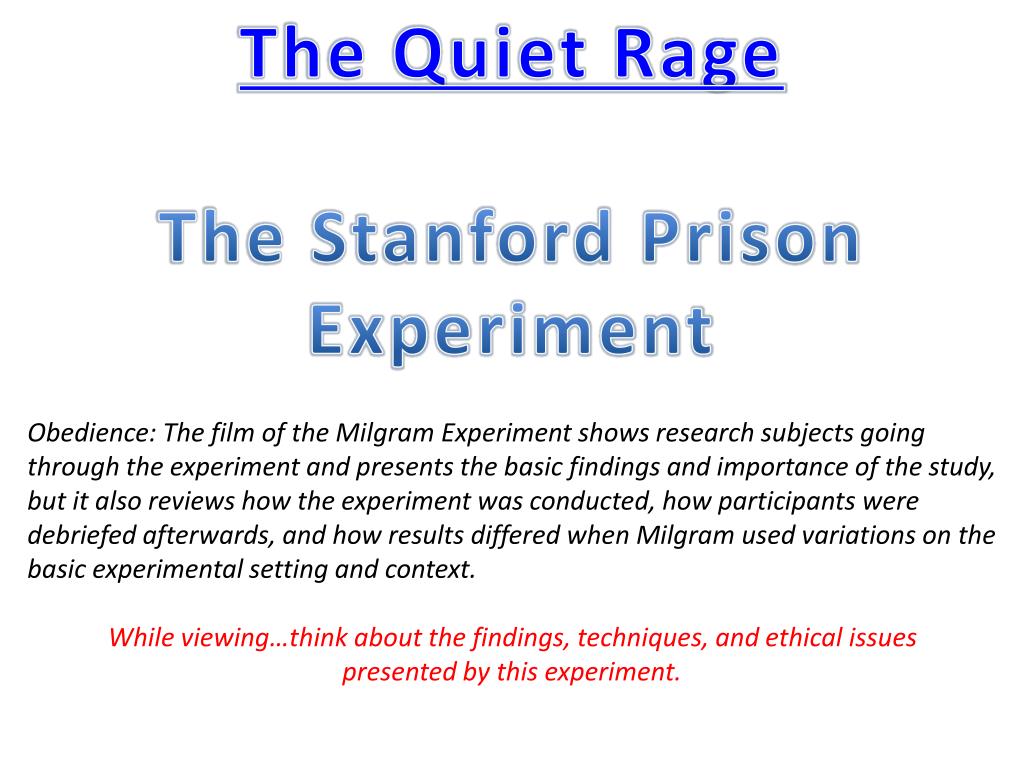 The Quiet Rage

The Stanford Prison Experiment

Obedience: The film of the Milgram Experiment shows research subjects going through the experiment and presents the basic findings and importance of the study, but it also reviews how the experiment was conducted, how participants were debriefed afterwards, and how results differed when Milgram used variations on the basic experimental setting and context.

While viewing…think about the findings, techniques, and ethical issues presented by this experiment.